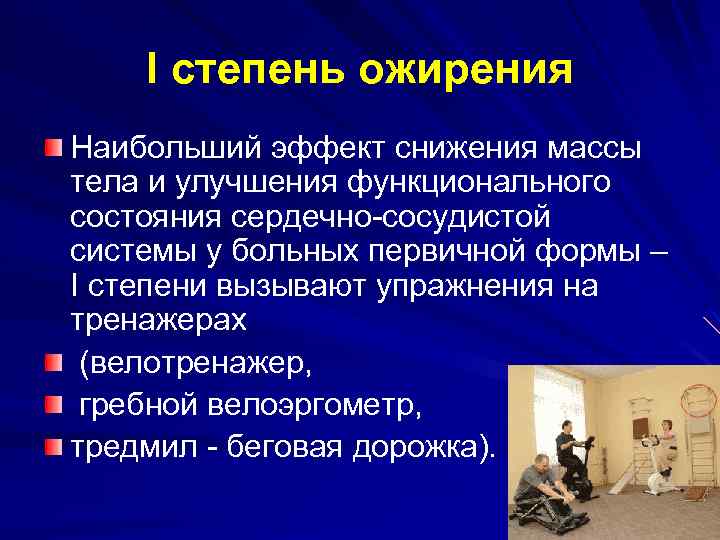 I степень ожирения

Наибольший эффект снижения массы тела и улучшения функционального состояния сердечно-сосудистой системы у больных первичной формы – I степени вызывают упражнения на тренажерах

(велотренажер,

гребной велоэргометр,

тредмил - беговая дорожка).